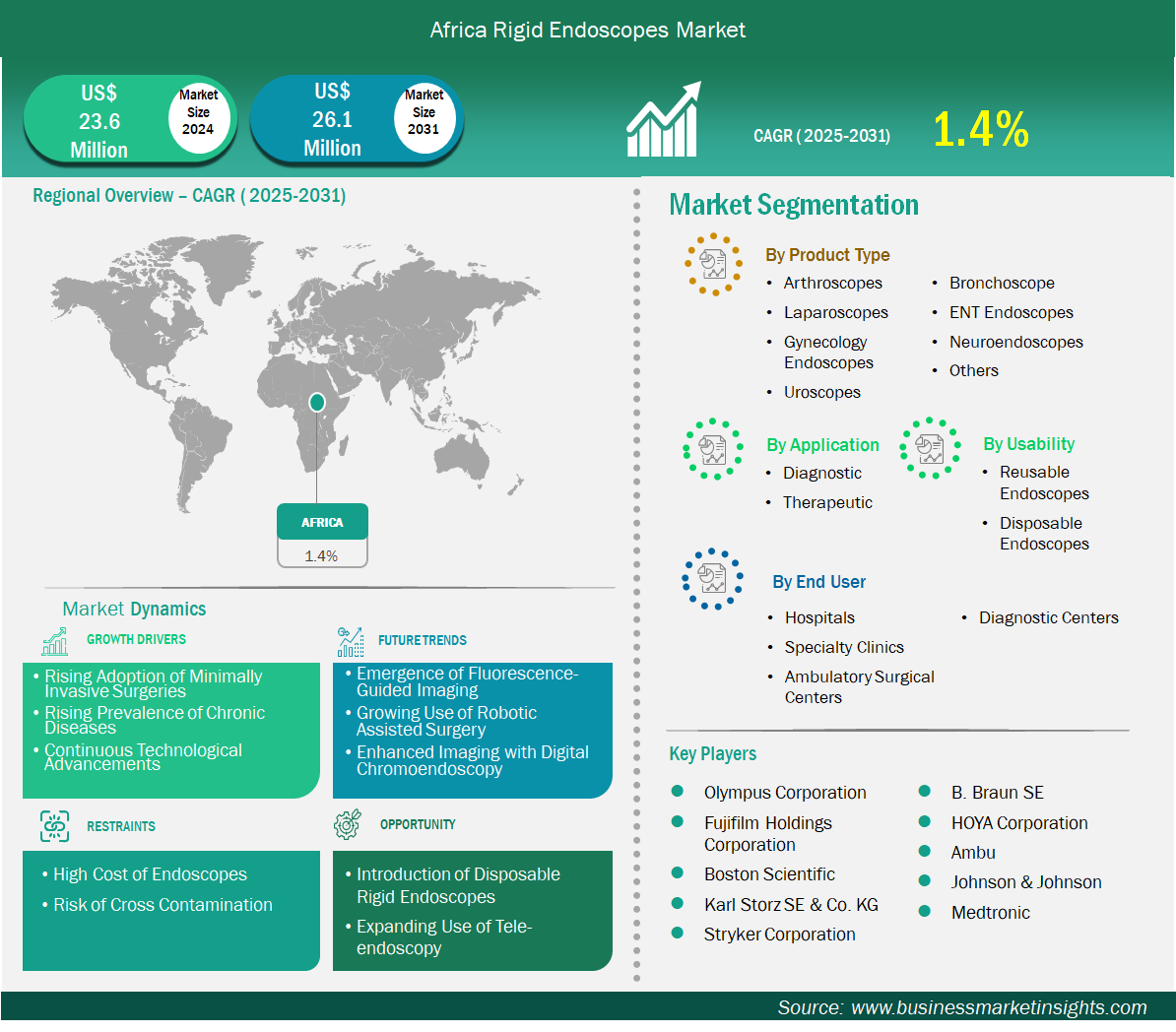 Africa Rigid Endoscopes Market

US$ 23.6 Million
Market Size 2024

US$ 26.1 Million
Market Size 2031

CAGR ( 2025-2031)
1.4%

Regional Overview – CAGR ( 2025-2031)

AFRICA
1.4%

Market Dynamics

GROWTH DRIVERS
• Rising Adoption of Minimally Invasive Surgeries
• Rising Prevalence of Chronic Diseases
• Continuous Technological Advancements

FUTURE TRENDS
• Emergence of Fluorescence-Guided Imaging
• Growing Use of Robotic Assisted Surgery
• Enhanced Imaging with Digital Chromoendoscopy

RESTRAINTS
• High Cost of Endoscopes
• Risk of Cross Contamination

OPPORTUNITY
• Introduction of Disposable Rigid Endoscopes
• Expanding Use of Tele-endoscopy

Market Segmentation

By Product Type
• Arthroscopes
• Laparoscopes
• Gynecology Endoscopes
• Uroscopes
• Bronchoscope
• ENT Endoscopes
• Neuroendoscopes
• Others

By Application
• Diagnostic
• Therapeutic

By Usability
• Reusable Endoscopes
• Disposable Endoscopes

By End User
• Hospitals
• Specialty Clinics
• Ambulatory Surgical Centers
• Diagnostic Centers

Key Players
Olympus Corporation
Fujifilm Holdings Corporation
Boston Scientific
Karl Storz SE & Co. KG
Stryker Corporation
B. Braun SE
HOYA Corporation
Ambu
Johnson & Johnson
Medtronic

Source: www.businessmarketinsights.com